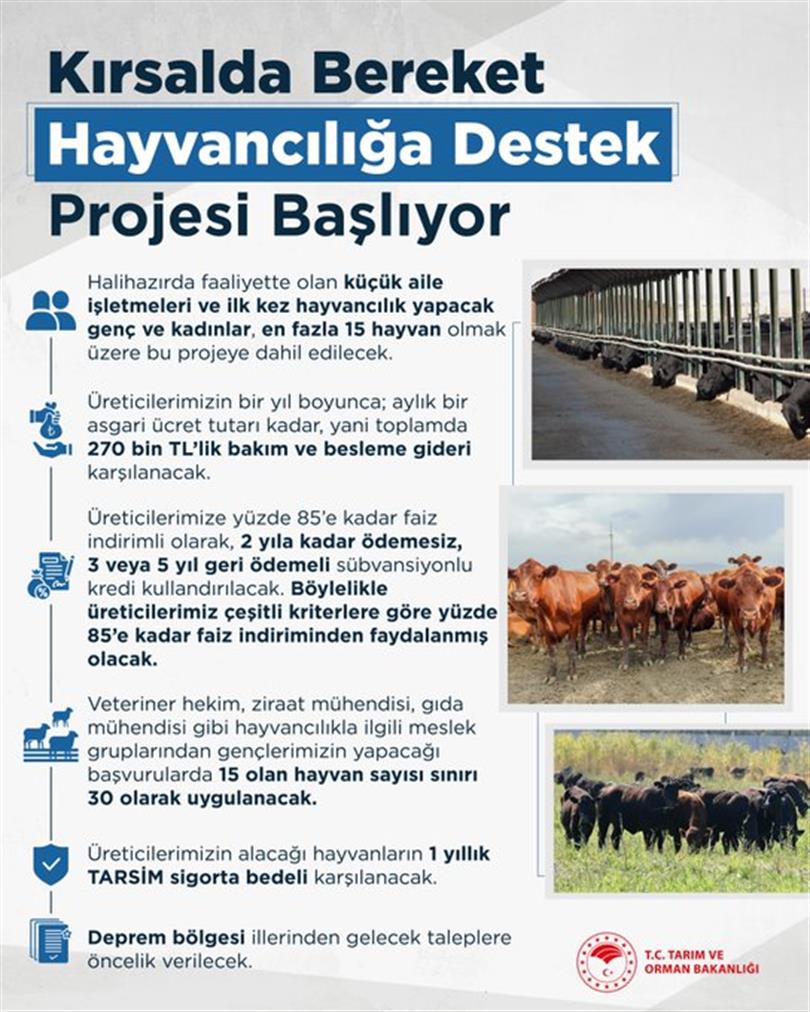 Kırsalda Bereket
Hayvancılığa Destek
Projesi Başlıyor

Halihazırda faaliyette olan küçük aile işletmeleri ve ilk kez hayvancılık yapacak genç ve kadınlar, en fazla 15 hayvan olmak üzere bu projeye dahil edilecek.

Üreticilerimizin bir yıl boyunca; aylık bir asgari ücret tutarı kadar, yani toplamda 270 bin TL'lik bakım ve besleme gideri karşılanacak.

Üreticilerimize yüzde 85'e kadar faiz indirimli olarak, 2 yıla kadar ödemesiz, 3 veya 5 yıl geri ödemeli sübvansiyonlu kredi kullandırılacak. Böylelikle üreticilerimiz çeşitli kriterlere göre yüzde 85'e kadar faiz indiriminden faydalanmış olacak.

Veteriner hekim, ziraat mühendisi, gıda mühendisi gibi hayvancılıkla ilgili meslek gruplarından gençlerimizin yapacağı başvurularda 15 olan hayvan sayısı sınırı 30 olarak uygulanacak.

Üreticilerimizin alacağı hayvanların 1 yıllık TARSİM sigorta bedeli karşılanacak.

Deprem bölgesi illerinden gelecek taleplere öncelik verilecek.

T.C. TARIM VE ORMAN BAKANLIĞI